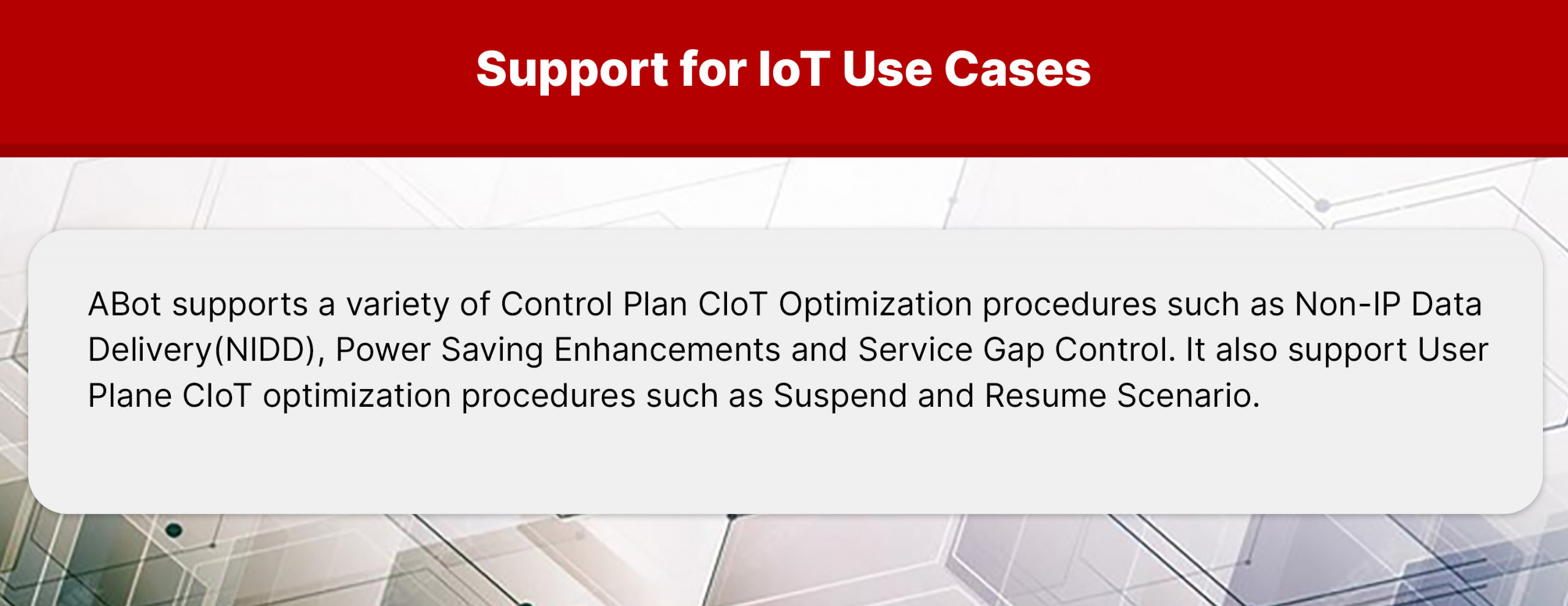 Support for IoT Use Cases

ABot supports a variety of Control Plan CIoT Optimization procedures such as Non-IP Data Delivery(NIDD), Power Saving Enhancements and Service Gap Control. It also support User Plane CIoT optimization procedures such as Suspend and Resume Scenario.